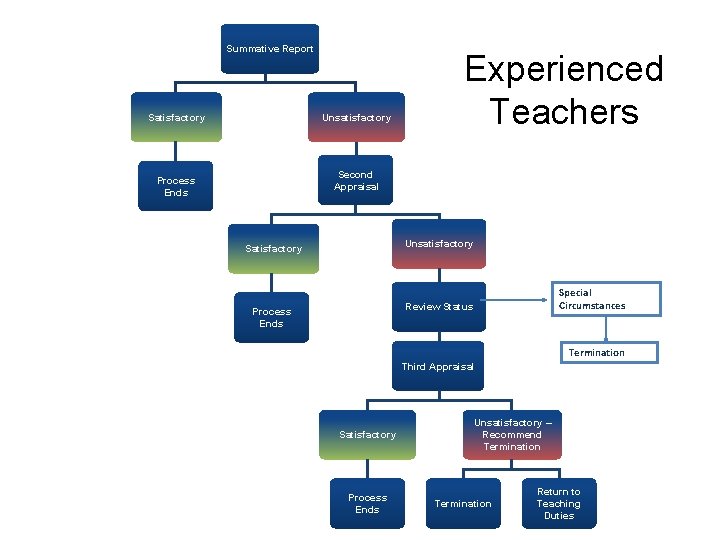 Experienced Teachers

Summative Report

Satisfactory

Unsatisfactory

Process Ends

Second Appraisal

Satisfactory

Unsatisfactory

Process Ends

Review Status

Special Circumstances

Termination

Third Appraisal

Satisfactory

Unsatisfactory – Recommend Termination

Process Ends

Termination

Return to Teaching Duties